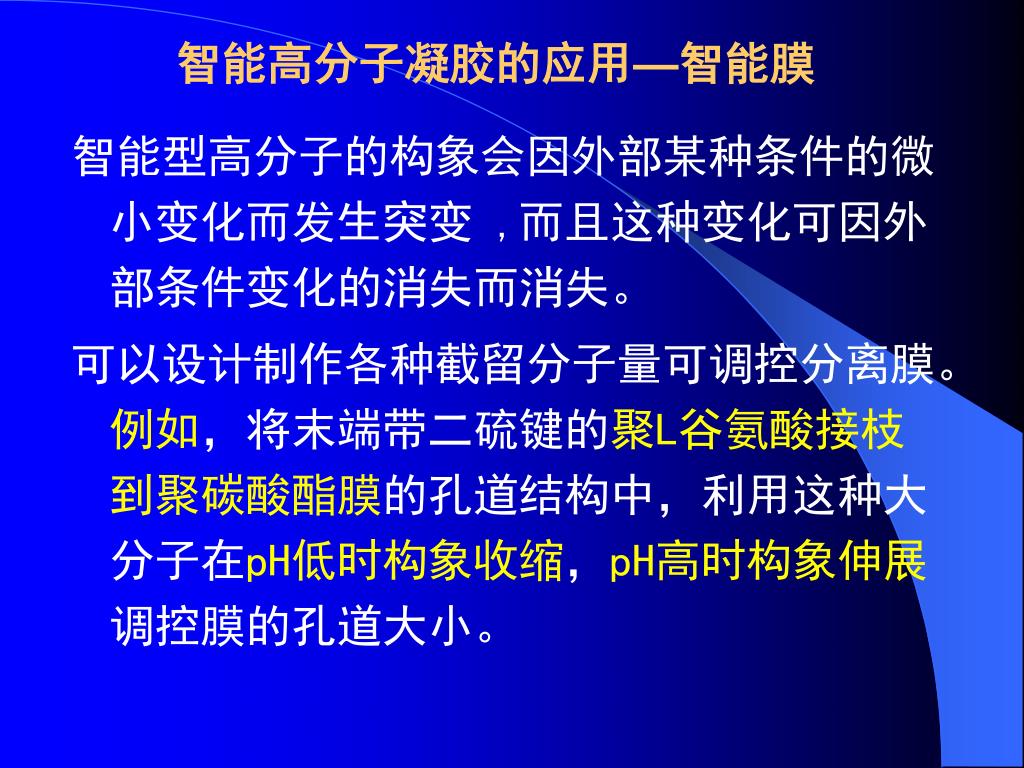 智能高分子凝胶的应用—智能膜

智能型高分子的构象会因外部某种条件的微小变化而发生突变，而且这种变化可因外部条件变化的消失而消失。

可以设计制作各种截留分子量可调控分离膜。例如，将末端带二硫键的聚L谷氨酸接枝到聚碳酸酯膜的孔道结构中，利用这种大分子在pH低时构象收缩，pH高时构象伸展调控膜的孔道大小。